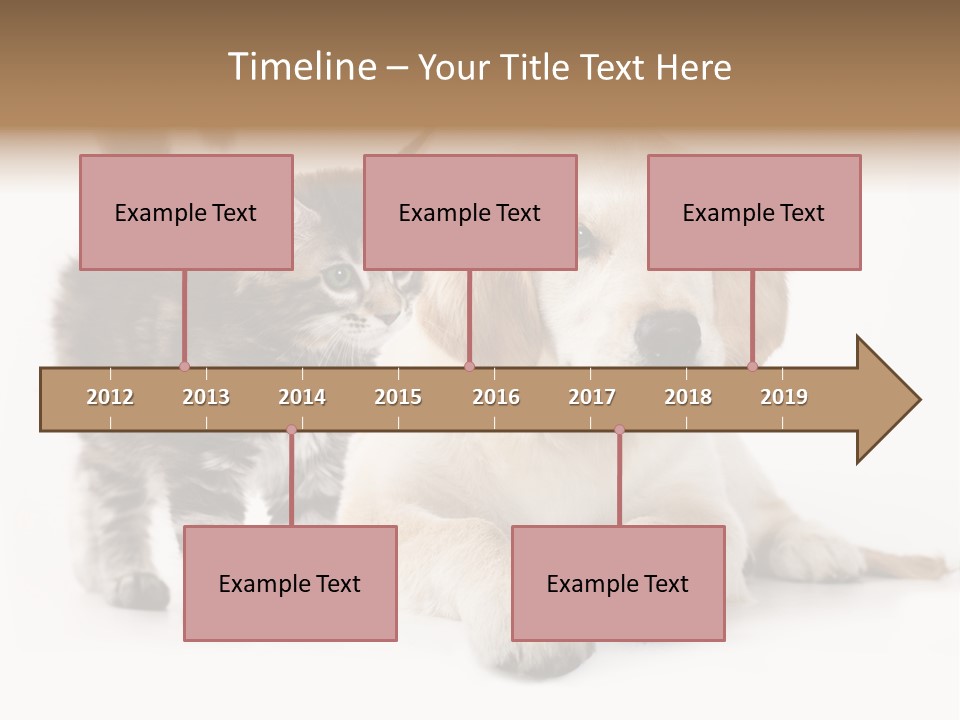 Timeline – Your Title Text Here

Example Text

Example Text

Example Text

2012 2013 2014 2015 2016 2017 2018 2019

Example Text

Example Text